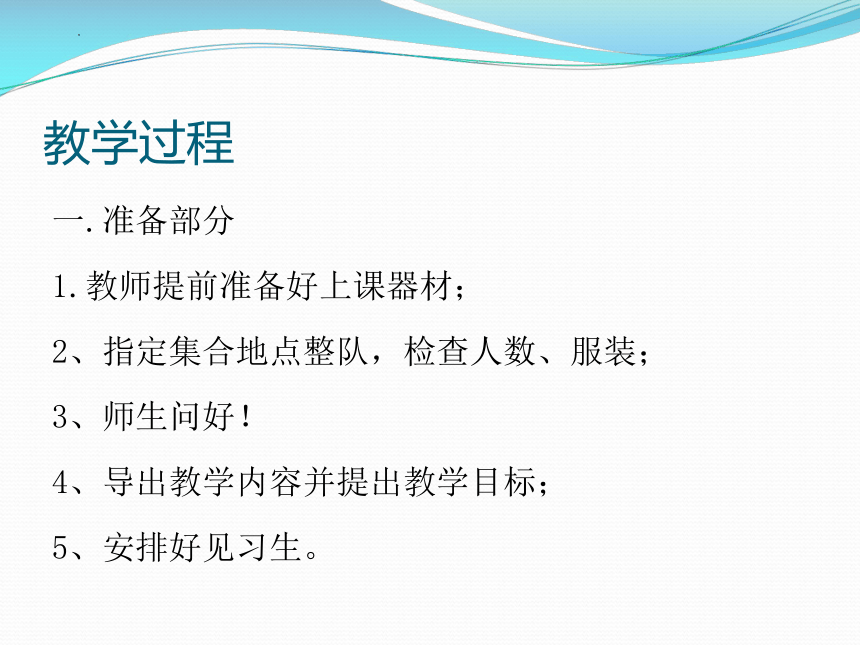 教学过程

一.准备部分

1.教师提前准备好上课器材；

2、指定集合地点整队，检查人数、服装；

3、师生问好！

4、导出教学内容并提出教学目标；

5、安排好见习生。